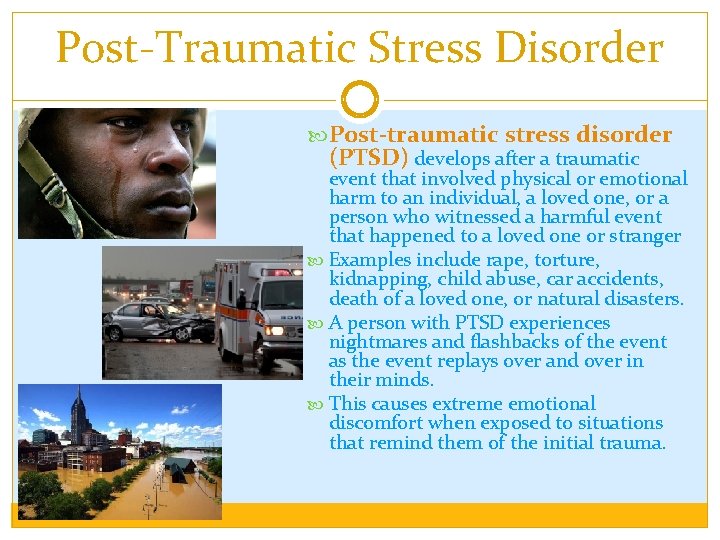 Post-Traumatic Stress Disorder

Post-traumatic stress disorder (PTSD) develops after a traumatic event that involved physical or emotional harm to an individual, a loved one, or a person who witnessed a harmful event that happened to a loved one or stranger

Examples include rape, torture, kidnapping, child abuse, car accidents, death of a loved one, or natural disasters.

A person with PTSD experiences nightmares and flashbacks of the event as the event replays over and over in their minds.

This causes extreme emotional discomfort when exposed to situations that remind them of the initial trauma.